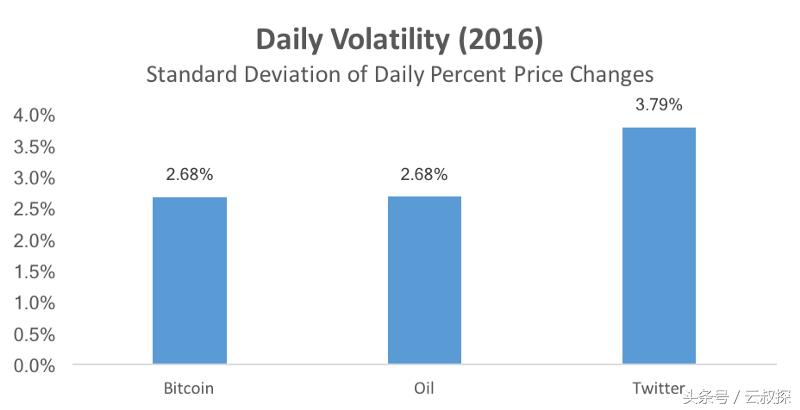 Daily Volatility (2016)
Standard Deviation of Daily Percent Price Changes

4.0%
3.5%
3.0%
2.5%
2.0%
1.5%
1.0%
0.5%
0.0%

2.68%
2.68%
3.79%

Bitcoin
Oil
Twitter

头条号 / 云叔探